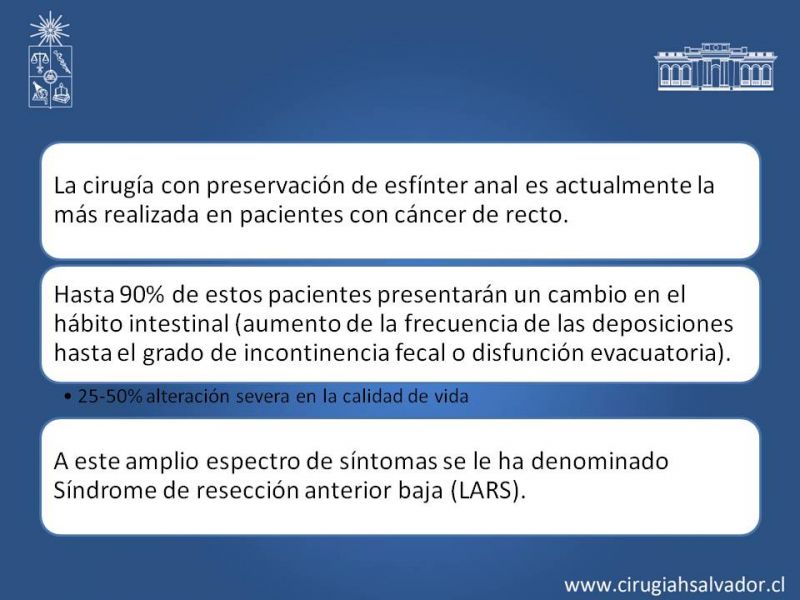 La cirugía con preservación de esfínter anal es actualmente la más realizada en pacientes con cáncer de recto.

Hasta 90% de estos pacientes presentarán un cambio en el hábito intestinal (aumento de la frecuencia de las deposiciones hasta el grado de incontinencia fecal o disfunción evacuatoria).

• 25-50% alteración severa en la calidad de vida

A este amplio espectro de síntomas se le ha denominado Síndrome de resección anterior baja (LARS).

www.cirugiahsalvador.cl